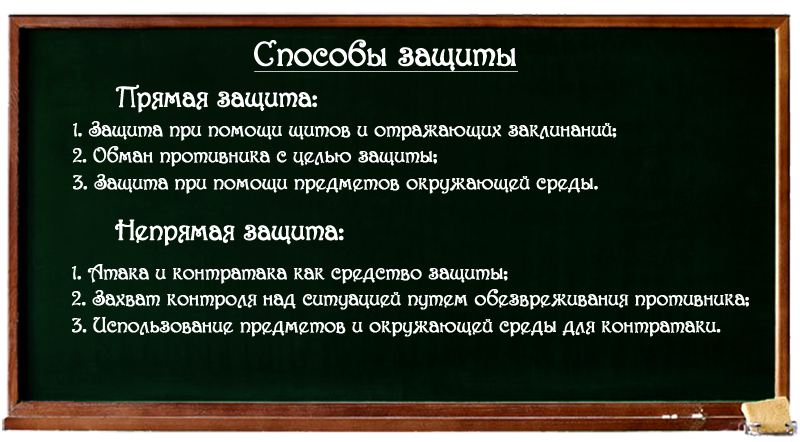 Способы защиты

Прямая защита:

1. Защита при помощи щитов и отражающих заклинаний;
2. Обман противника с целью защиты;
3. Защита при помощи предметов окружающей среды.

Непрямая защита:

1. Атака и контратака как средство защиты;
2. Захват контроля над ситуацией путем обезвреживания противника;
3. Использование предметов и окружающей среды для контратаки.